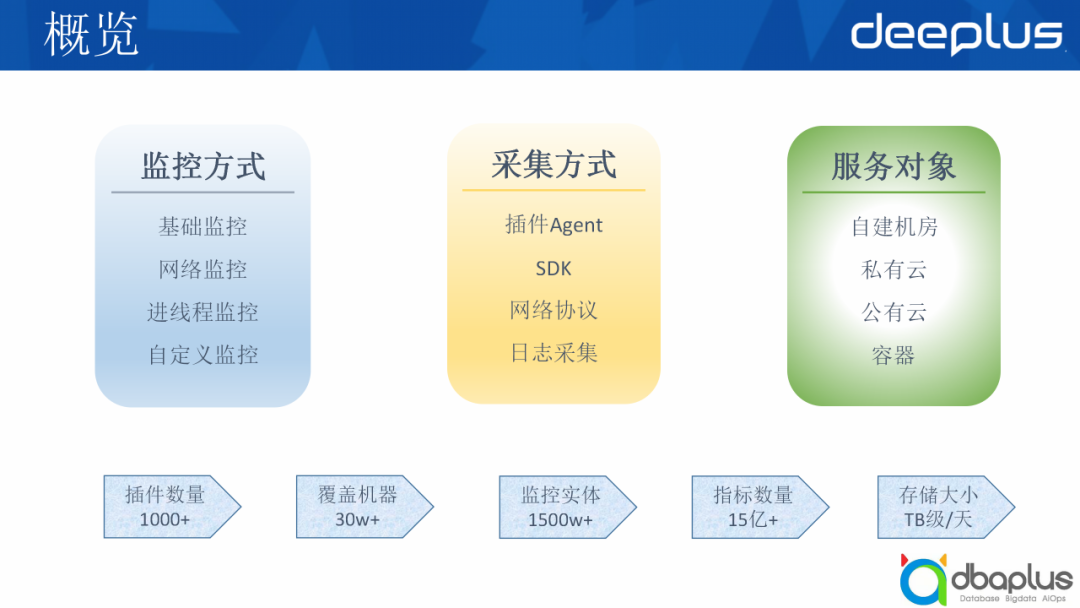 概览

deeplus

监控方式

基础监控

网络监控

进线程监控

自定义监控

采集方式

插件Agent

SDK

网络协议

日志采集

服务对象

自建机房

私有云

公有云

容器

插件数量
1000+

覆盖机器
30w+

监控实体
1500w+

指标数量
15亿+

存储大小
TB级/天

dbaplus
Database Bigdata AIOps